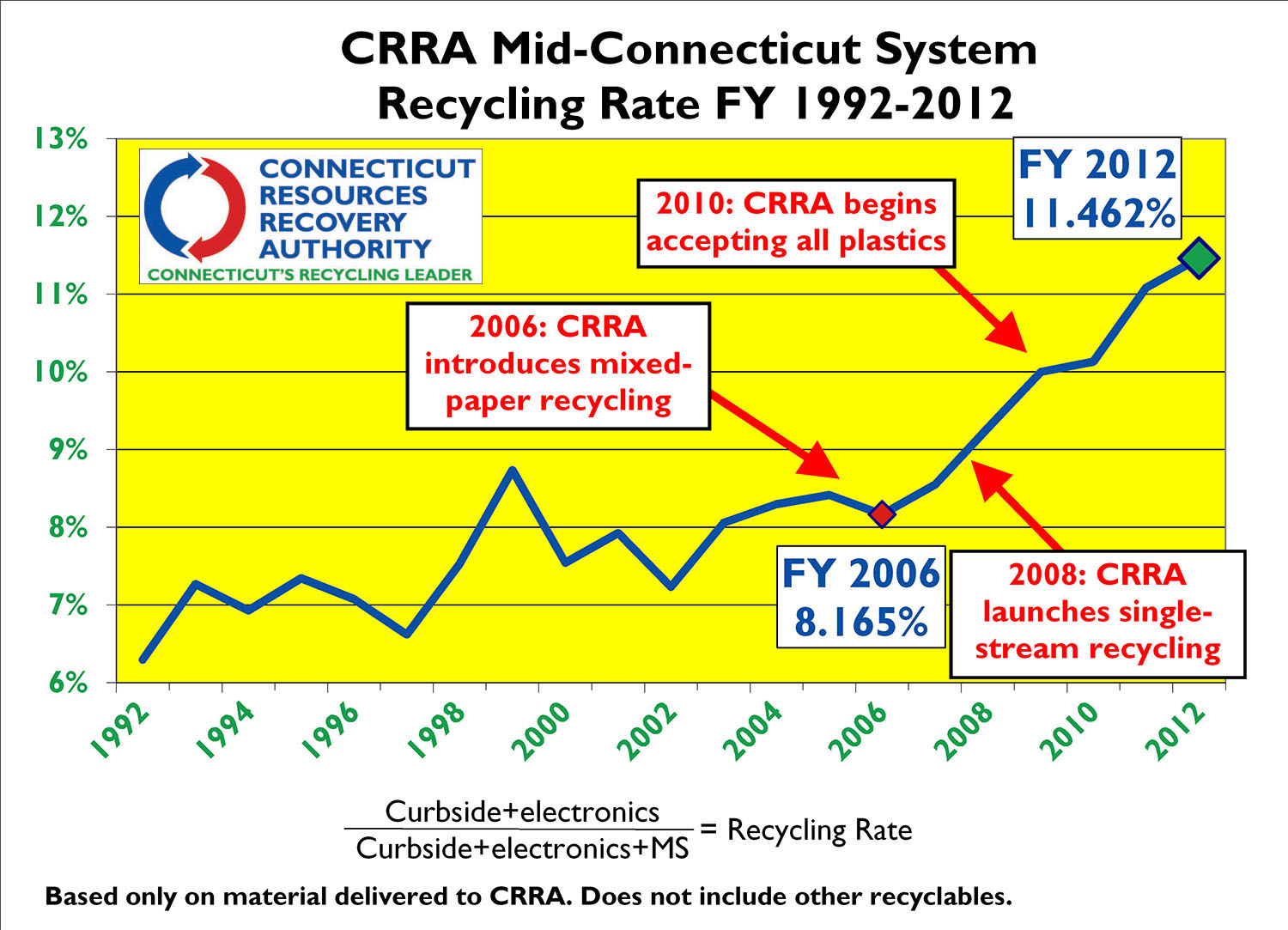 CRRA Mid-Connecticut System
Recycling Rate FY 1992-2012

13%
12%
11%
10%
9%
8%
7%
6%

CONNECTICUT RESOURCES RECOVERY AUTHORITY
CONNECTICUT'S RECYCLING LEADER

2010: CRRA begins accepting all plastics

FY 2012
11.462%

2006: CRRA introduces mixed-paper recycling

FY 2006
8.165%

2008: CRRA launches single-stream recycling

1992
1994
1996
1998
2000
2002
2004
2006
2008
2010
2012

$\frac{\text{Curbside+electronics}}{\text{Curbside+electronics+MS}}$ = Recycling Rate

Based only on material delivered to CRRA. Does not include other recyclables.